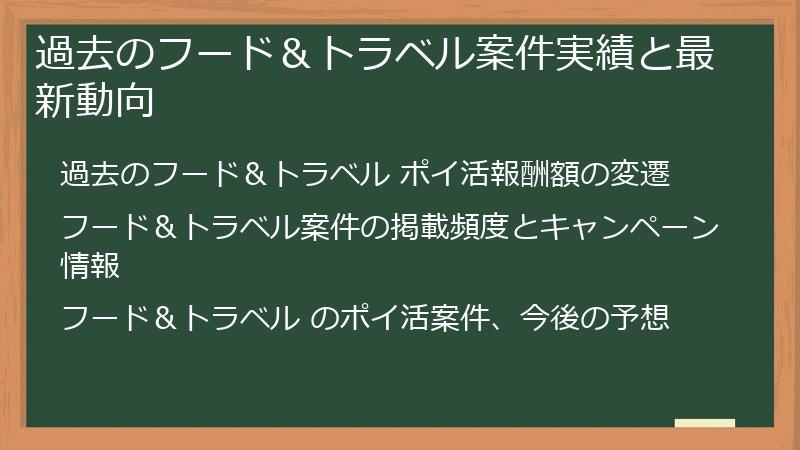 過去のフード＆トラベル案件実績と最新動向

過去のフード＆トラベル ポイ活報酬額の変遷

フード＆トラベル案件の掲載頻度とキャンペーン情報

フード＆トラベル のポイ活案件、今後の予想